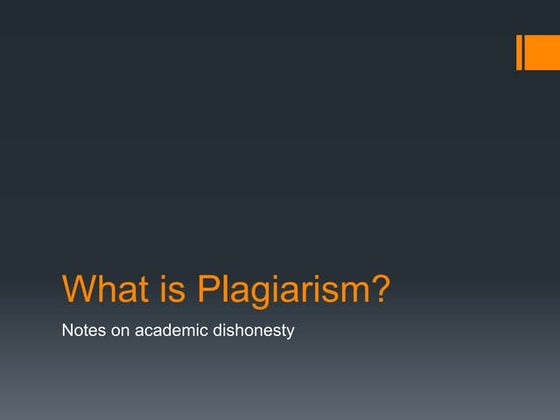 What is Plagiarism?

Notes on academic dishonesty